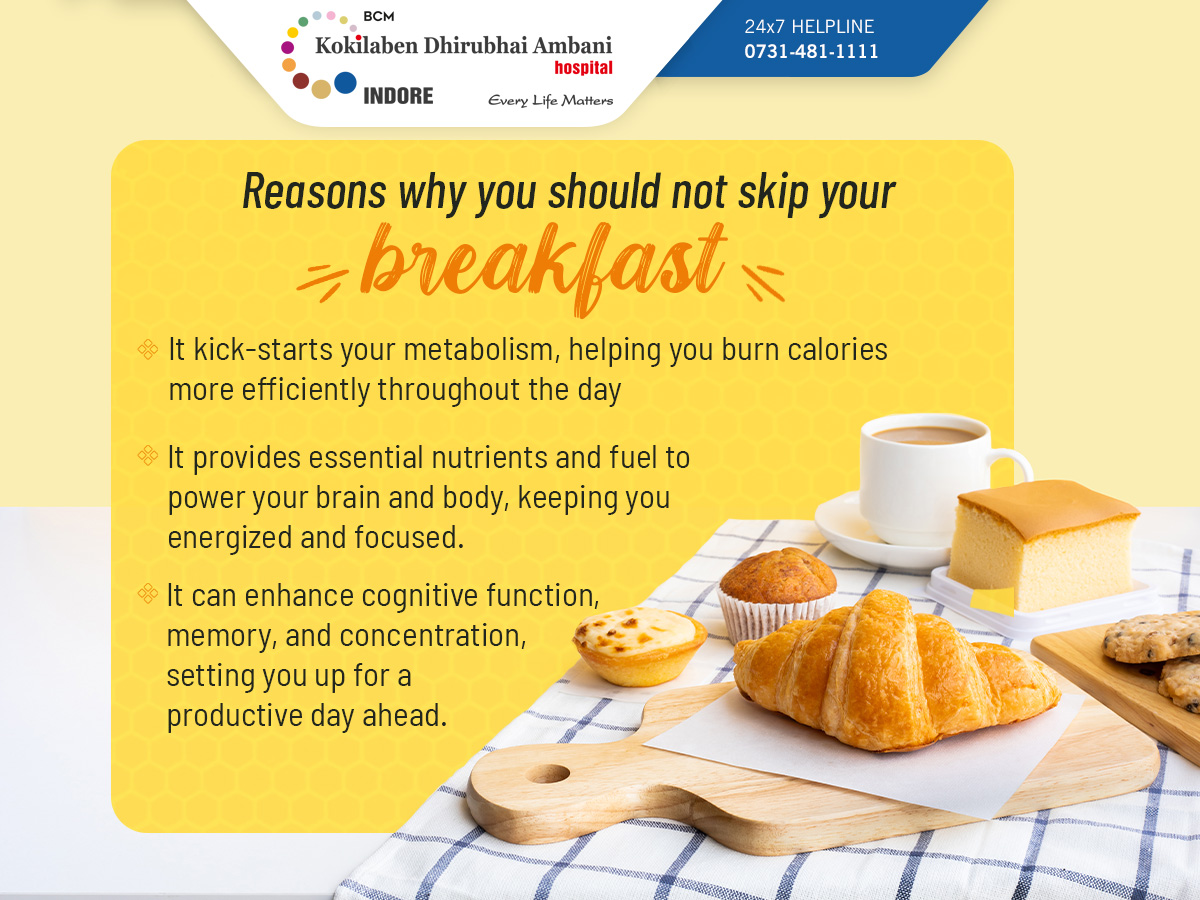 BCM
Kokilaben Dhirubhai Ambani
hospital
INDORE
Every Life Matters

24x7 HELPLINE
0731-481-1111

Reasons why you should not skip your
breakfast

It kick-starts your metabolism, helping you burn calories more efficiently throughout the day

It provides essential nutrients and fuel to power your brain and body, keeping you energized and focused.

It can enhance cognitive function, memory, and concentration, setting you up for a productive day ahead.